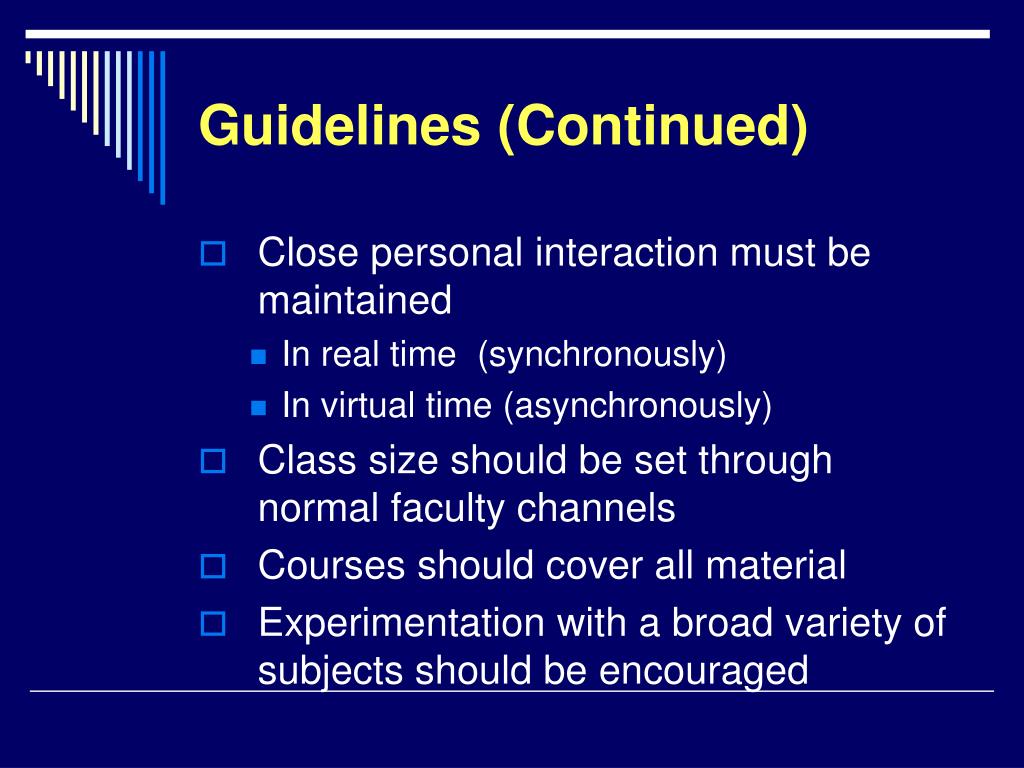 Guidelines (Continued)

Close personal interaction must be maintained

In real time  (synchronously)

In virtual time (asynchronously)

Class size should be set through normal faculty channels

Courses should cover all material

Experimentation with a broad variety of subjects should be encouraged